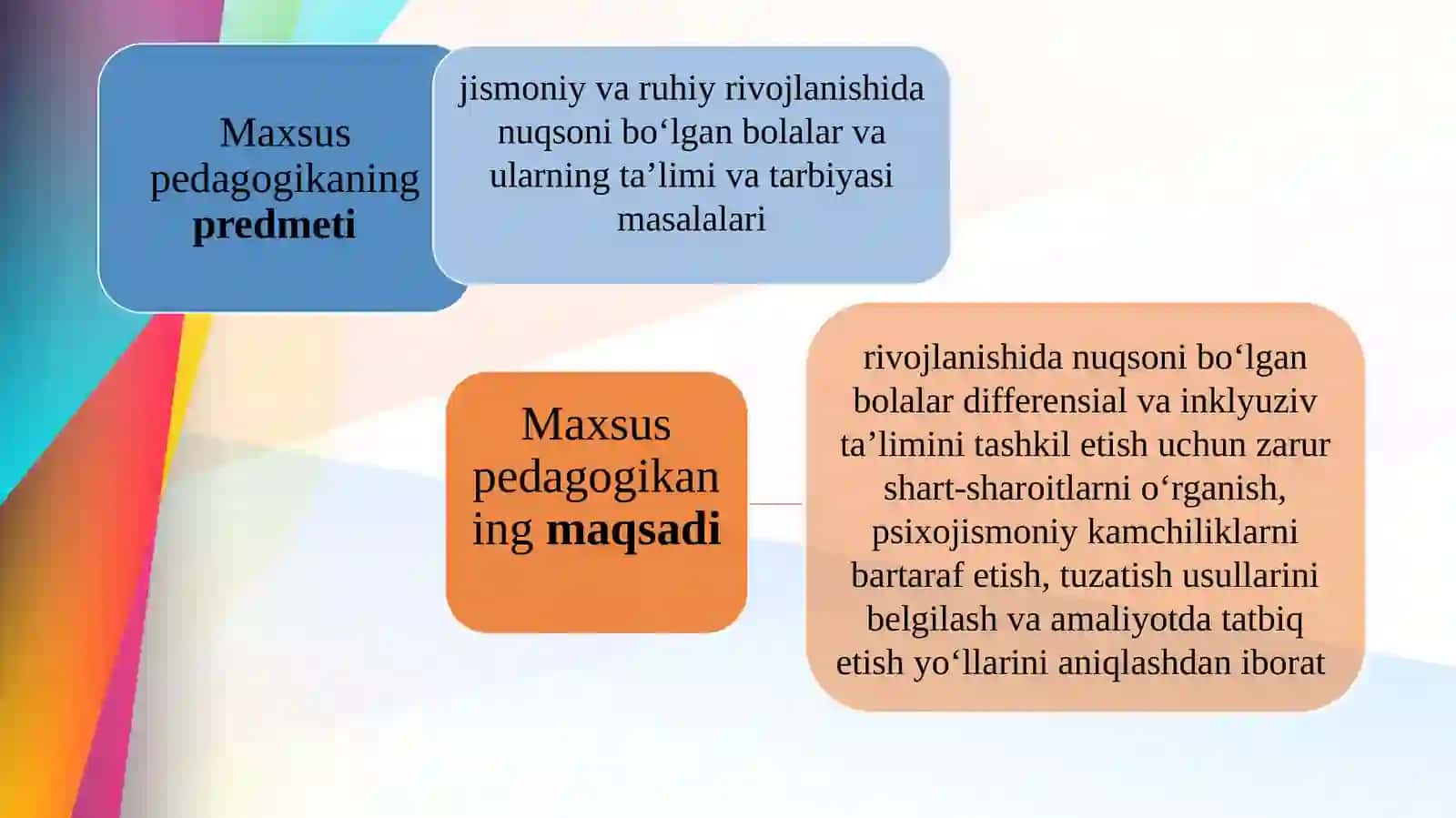 Maxsus pedagogikaning predmeti

jismoniy va ruhiy rivojlanishida nuqsoni bo‘lgan bolalar va ularning ta’limi va tarbiyasi masalalari

Maxsus pedagogikaning maqsadi

rivojlanishida nuqsoni bo‘lgan bolalar differensial va inklyuziv ta’limini tashkil etish uchun zarur shart-sharoitlarni o‘rganish, psixojismoniy kamchiliklarni bartaraf etish, tuzatish usullarini belgilash va amaliyotda tatbiq etish yo‘llarini aniqlashdan iborat